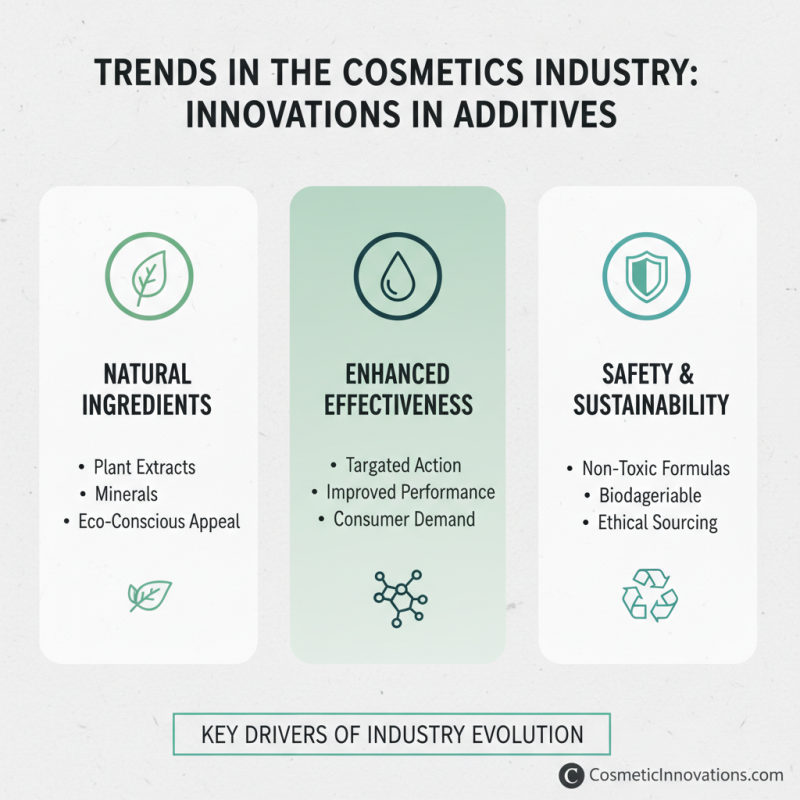 TRENDS IN THE COSMETICS INDUSTRY: INNOVATIONS IN ADDITIVES

NATURAL INGREDIENTS

• Plant Extracts
• Minerals
• Eco-Conscious Appeal

ENHANCED EFFECTIVENESS

• Targated Action
• Improved Performance
• Consumer Demand

SAFETY & SUSTAINABILITY

• Non-Toxic Formulas
• Biodageriable
• Ethical Sourcing

KEY DRIVERS OF INDUSTRY EVOLUTION

C CosmeticInnovations.com